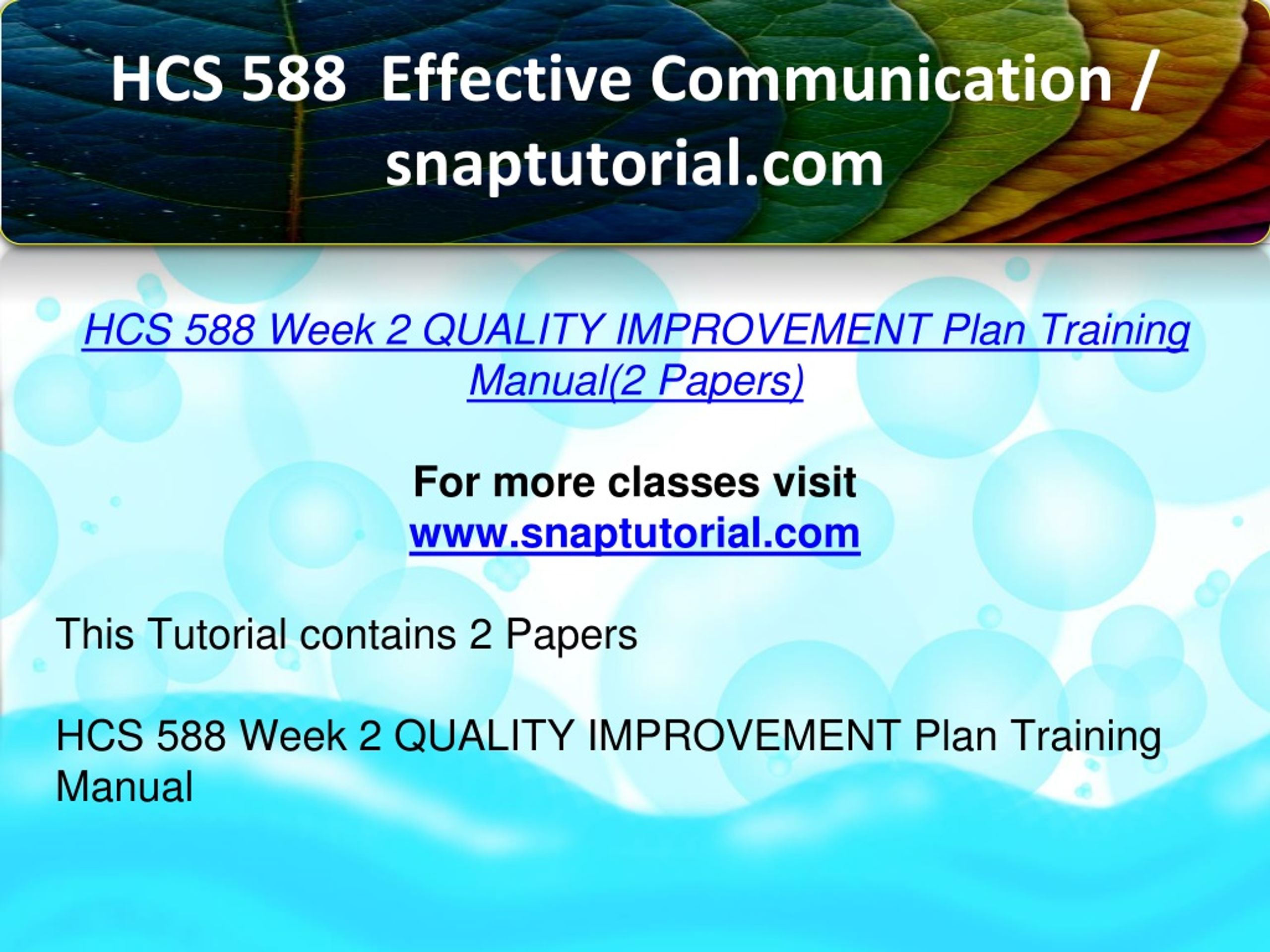 HCS 588 Effective Communication / snaptutorial.com

HCS 588 Week 2 QUALITY IMPROVEMENT Plan Training Manual(2 Papers)

For more classes visit
www.snaptutorial.com

This Tutorial contains 2 Papers

HCS 588 Week 2 QUALITY IMPROVEMENT Plan Training Manual